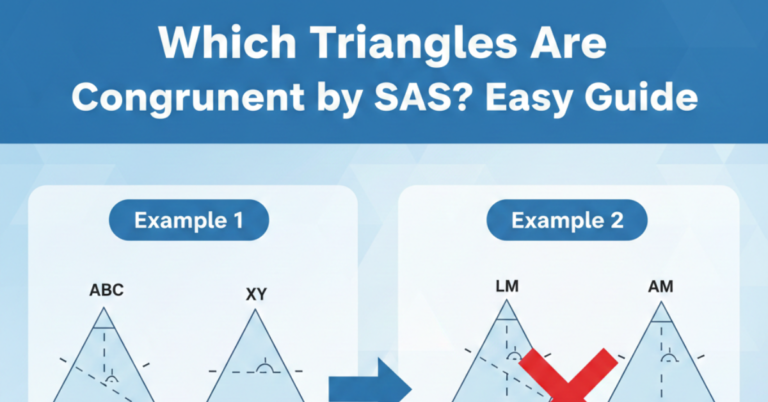 Which Triangles Are Congrunent by SAS? Easy Guide

Example 1

ABC

XY

Example 2

LM

AM